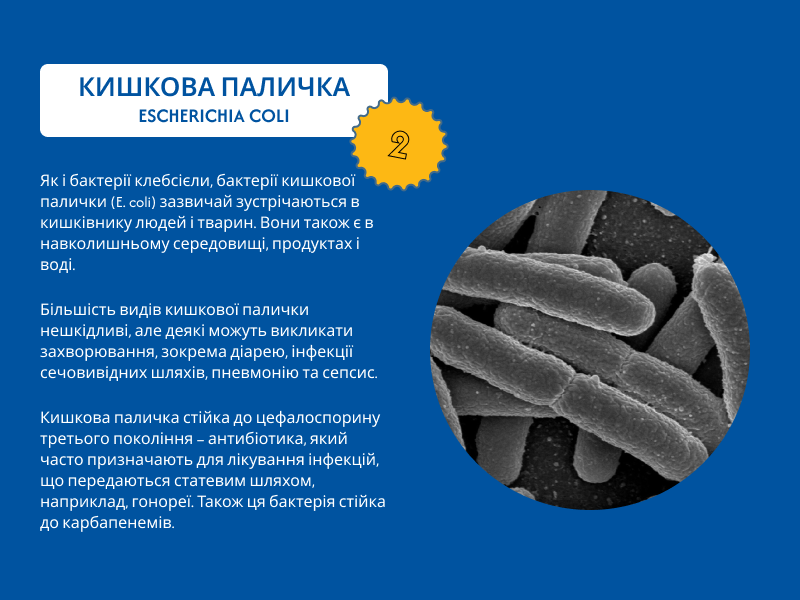 КИШКОВА ПАЛИЧКА
ESCHERICHIA COLI

2

Як і бактерії клебсієли, бактерії кишкової палички (E. coli) зазвичай зустрічаються в кишківнику людей і тварин. Вони також є в навколишньому середовищі, продуктах і воді.

Більшість видів кишкової палички нешкідливі, але деякі можуть викликати захворювання, зокрема діарею, інфекції сечовивідних шляхів, пневмонію та сепсис.

Кишкова паличка стійка до цефалоспорину третього покоління – антибіотика, який часто призначають для лікування інфекцій, що передаються статевим шляхом, наприклад, гонореї. Також ця бактерія стійка до карбапенемів.